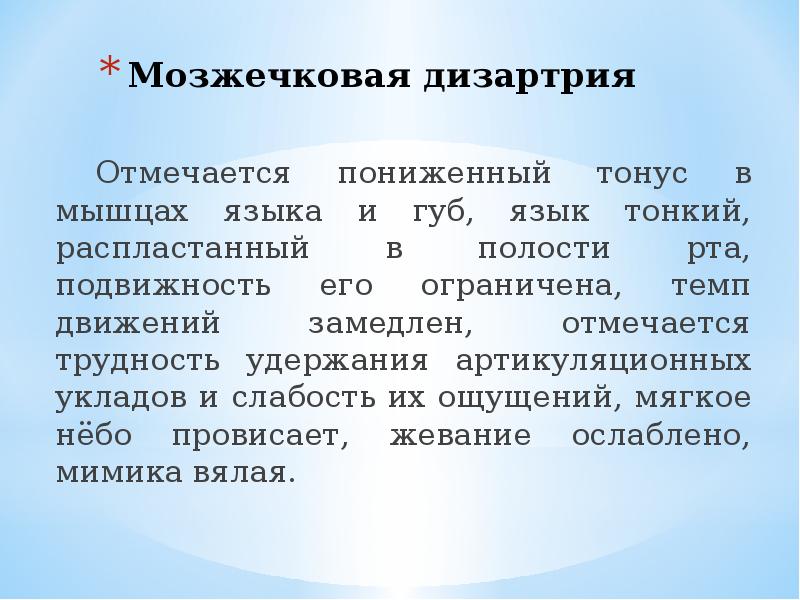 * Мозжечковая дизартрия

Отмечается пониженный тонус в мышцах языка и губ, язык тонкий, распластанный в полости рта, подвижность его ограничена, темп движений замедлен, отмечается трудность удержания артикуляционных укладов и слабость их ощущений, мягкое нёбо провисает, жевание ослаблено, мимика вялая.